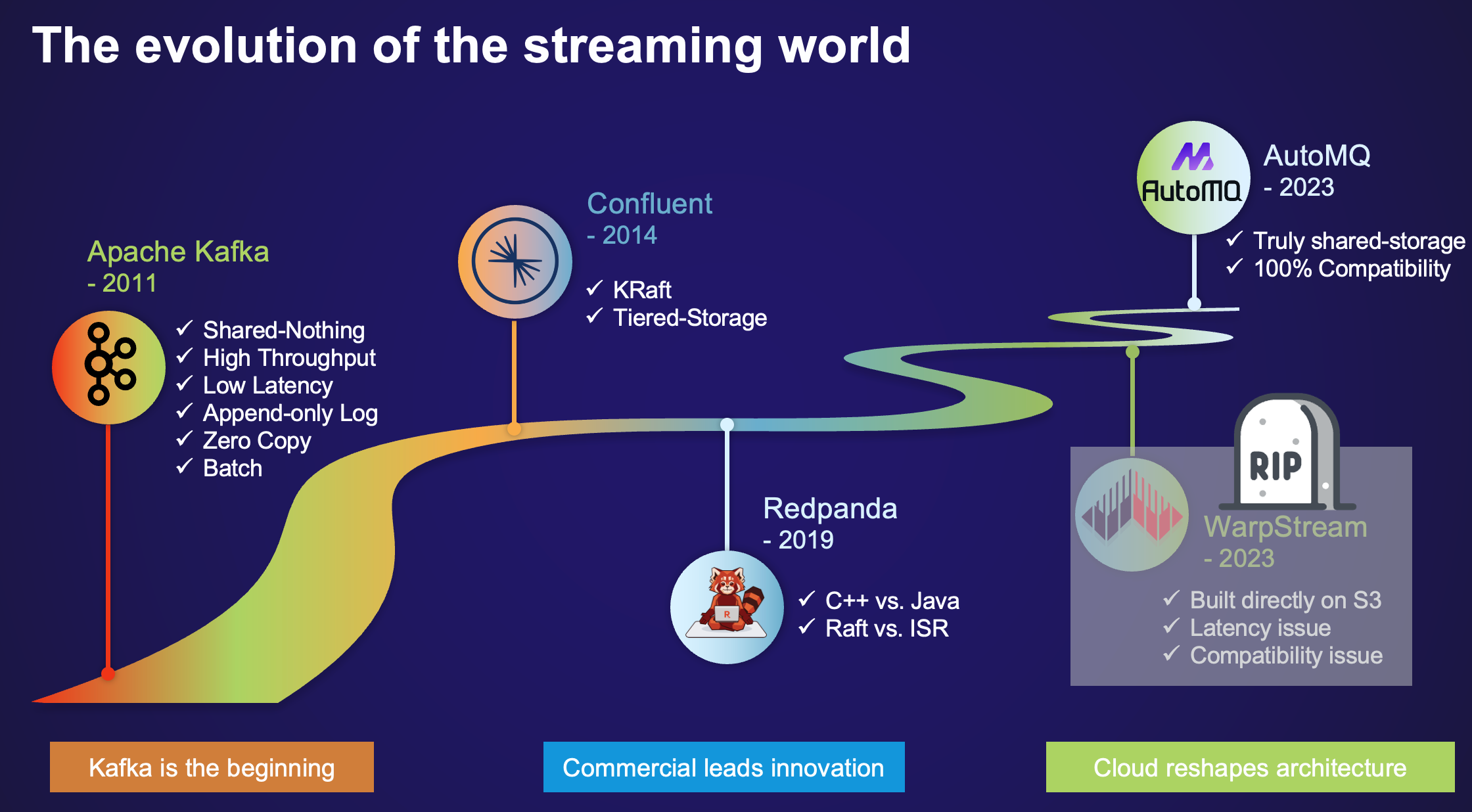 The evolution of the streaming world

Apache Kafka
- 2011

✓ Shared-Nothing
✓ High Throughput
✓ Low Latency
✓ Append-only Log
✓ Zero Copy
✓ Batch

Confluent
- 2014

✓ KRaft
✓ Tiered-Storage

Redpanda
- 2019

R

✓ C++ vs. Java
✓ Raft vs. ISR

AutoMQ

AutoMQ
- 2023

✓ Truly shared-storage
✓ 100% Compatibility

RIP

WarpStream
- 2023

✓ Built directly on S3
✓ Latency issue
✓ Compatibility issue

Kafka is the beginning

Commercial leads innovation

Cloud reshapes architecture